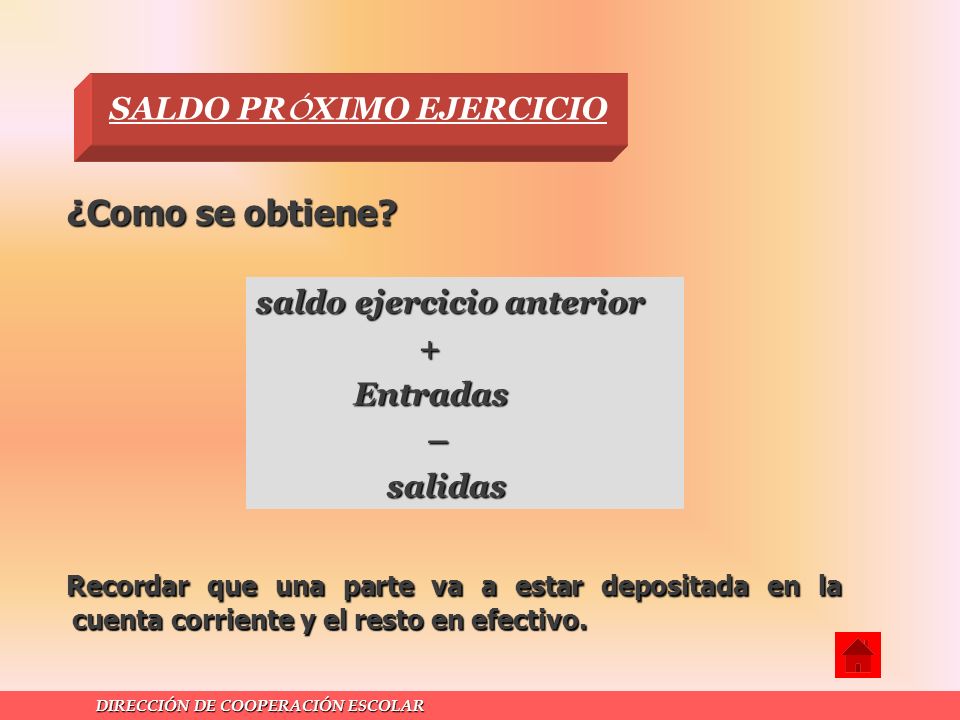 SALDO PRÓXIMO EJERCICIO

¿Como se obtiene?

saldo ejercicio anterior
+
Entradas
–
salidas

Recordar que una parte va a estar depositada en la cuenta corriente y el resto en efectivo.

DIRECCIÓN DE COOPERACIÓN ESCOLAR